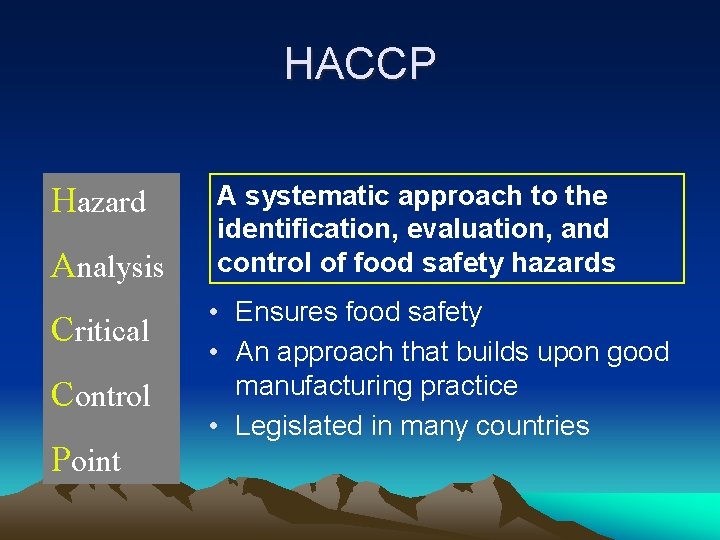 HACCP

Hazard
Analysis
Critical
Control
Point

A systematic approach to the identification, evaluation, and control of food safety hazards

• Ensures food safety
• An approach that builds upon good manufacturing practice
• Legislated in many countries